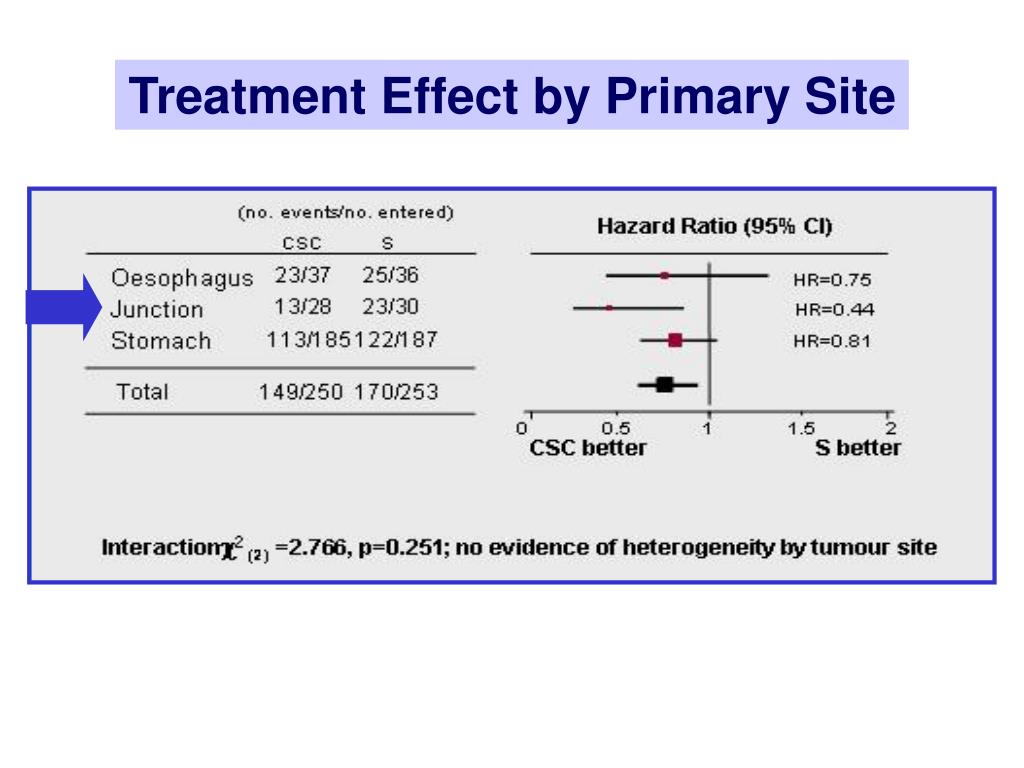 Treatment Effect by Primary Site

(no. events/no. entered)

| | CSC | S |
|---|---|---|
| Oesophagus | 23/37 | 25/36 |
| Junction | 13/28 | 23/30 |
| Stomach | 113/185 | 122/187 |
| Total | 149/250 | 170/253 |

Hazard Ratio (95% CI)

HR=0.75
HR=0.44
HR=0.81

0 0.5 1 1.5 2
CSC better S better

Interaction $\chi^2_{(2)}$ =2.766, p=0.251; no evidence of heterogeneity by tumour site